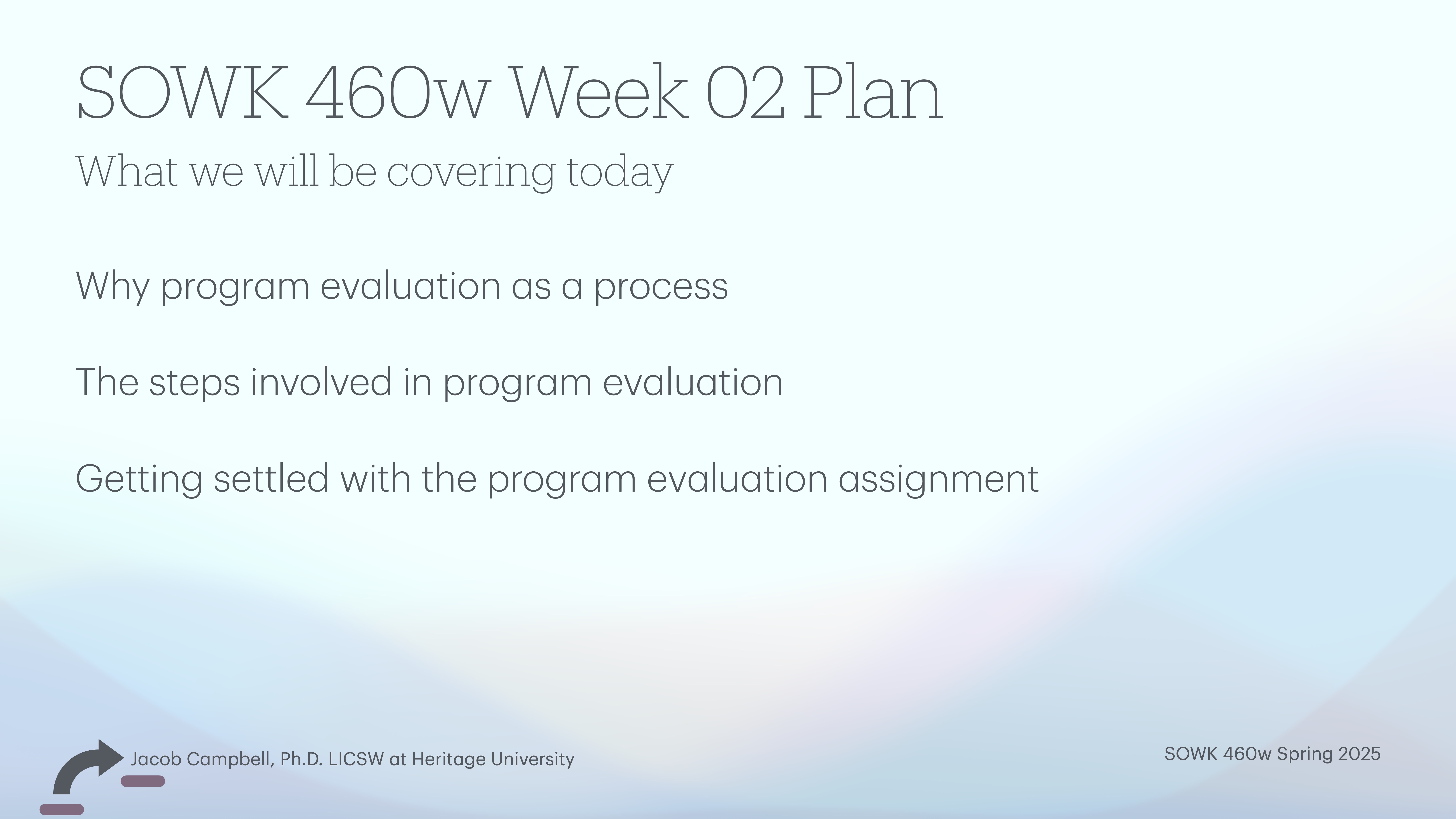 SOWK 460w Week 02 Plan

What we will be covering today

Why program evaluation as a process

The steps involved in program evaluation

Getting settled with the program evaluation assignment

Jacob Campbell, Ph.D. LICSW at Heritage University

SOWK 460w Spring 2025